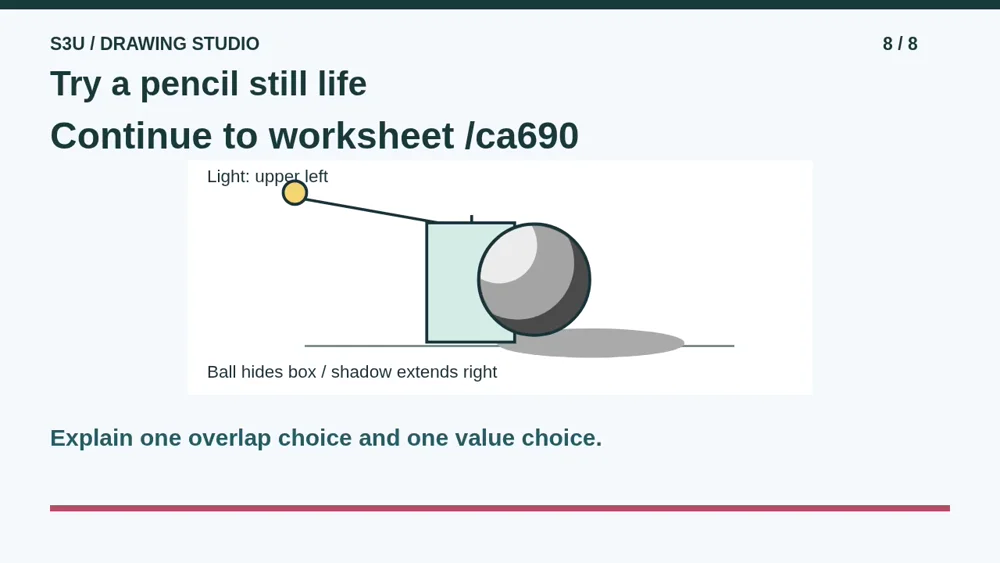 S3U / DRAWING STUDIO

8 / 8

Try a pencil still life

Continue to worksheet /ca690

Light: upper left

Ball hides box / shadow extends right

Explain one overlap choice and one value choice.